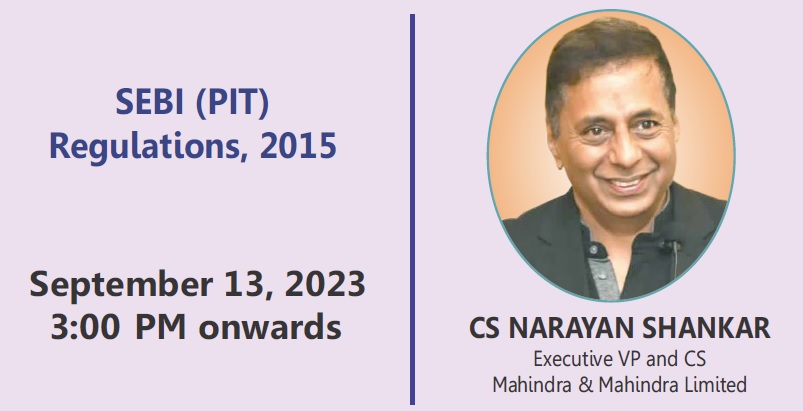 SEBI (PIT)
Regulations, 2015

September 13, 2023
3:00 PM onwards

CS NARAYAN SHANKAR
Executive VP and CS
Mahindra & Mahindra Limited